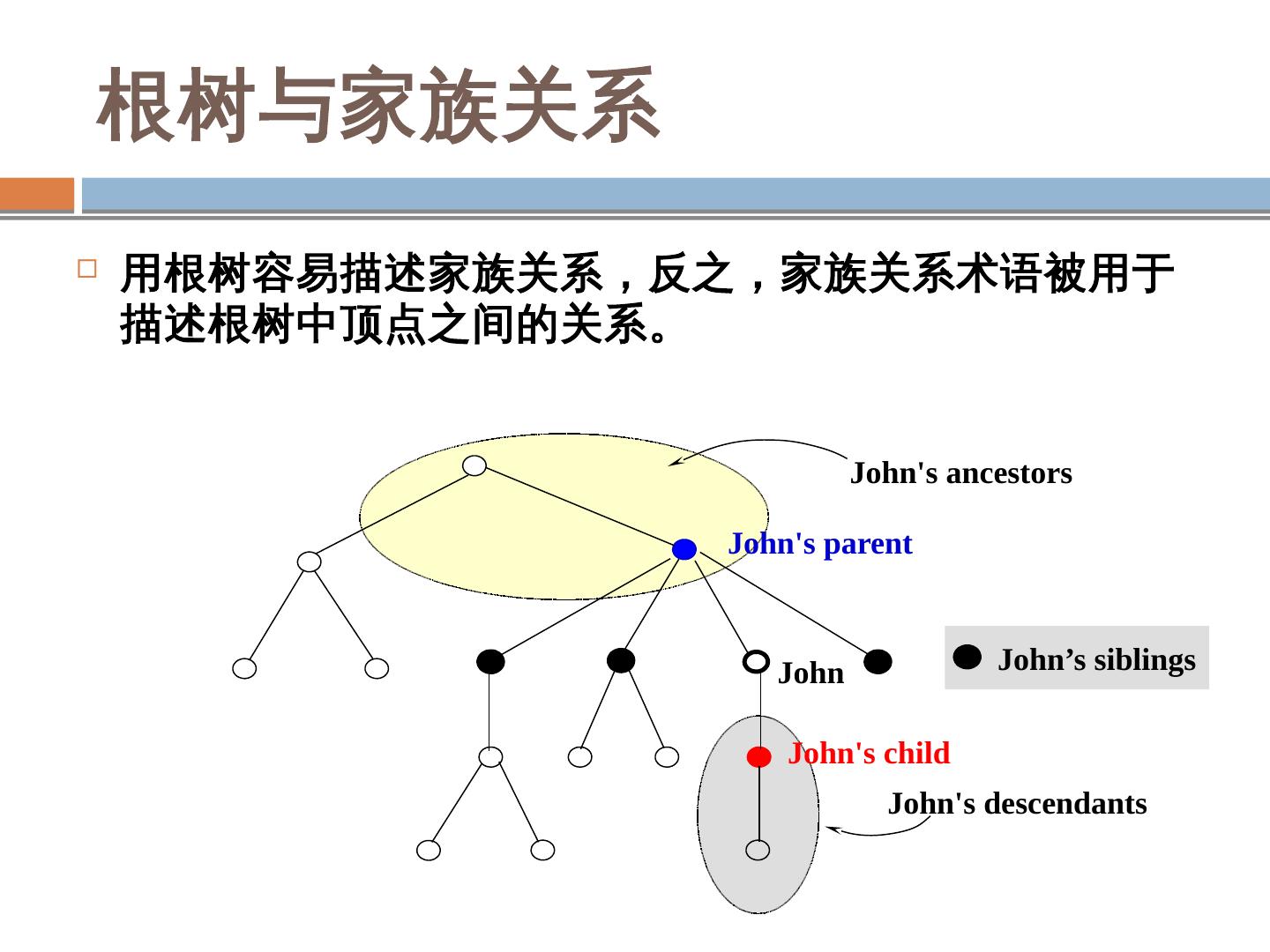 根树与家族关系

□ 用根树容易描述家族关系，反之，家族关系术语被用于描述根树中顶点之间的关系。

John's ancestors

John's parent

John’s siblings

John

John's child

John's descendants